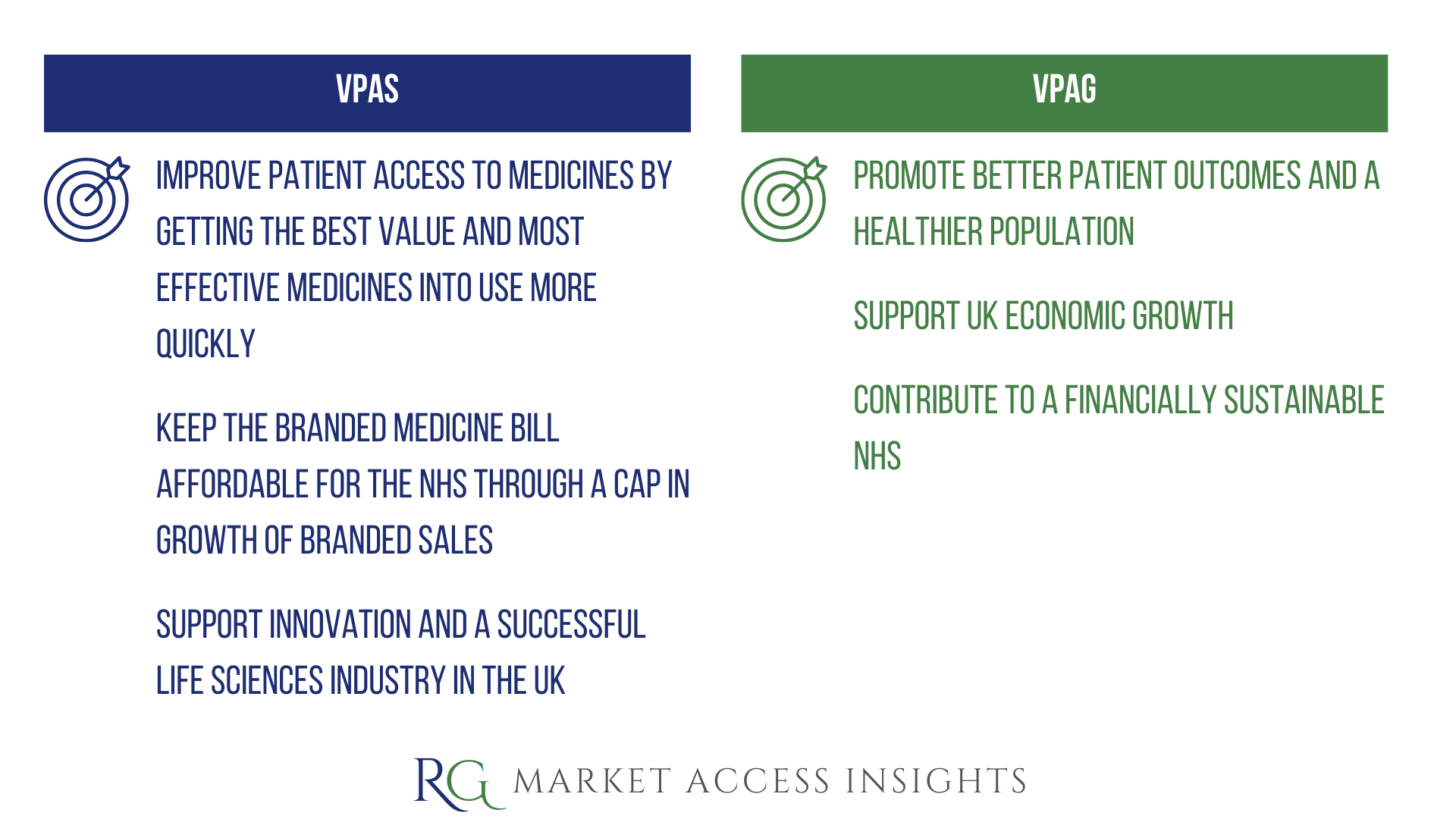 VPAS

IMPROVE PATIENT ACCESS TO MEDICINES BY GETTING THE BEST VALUE AND MOST EFFECTIVE MEDICINES INTO USE MORE QUICKLY

KEEP THE BRANDED MEDICINE BILL AFFORDABLE FOR THE NHS THROUGH A CAP IN GROWTH OF BRANDED SALES

SUPPORT INNOVATION AND A SUCCESSFUL LIFE SCIENCES INDUSTRY IN THE UK

VPAG

PROMOTE BETTER PATIENT OUTCOMES AND A HEALTHIER POPULATION

SUPPORT UK ECONOMIC GROWTH

CONTRIBUTE TO A FINANCIALLY SUSTAINABLE NHS

RG MARKET ACCESS INSIGHTS